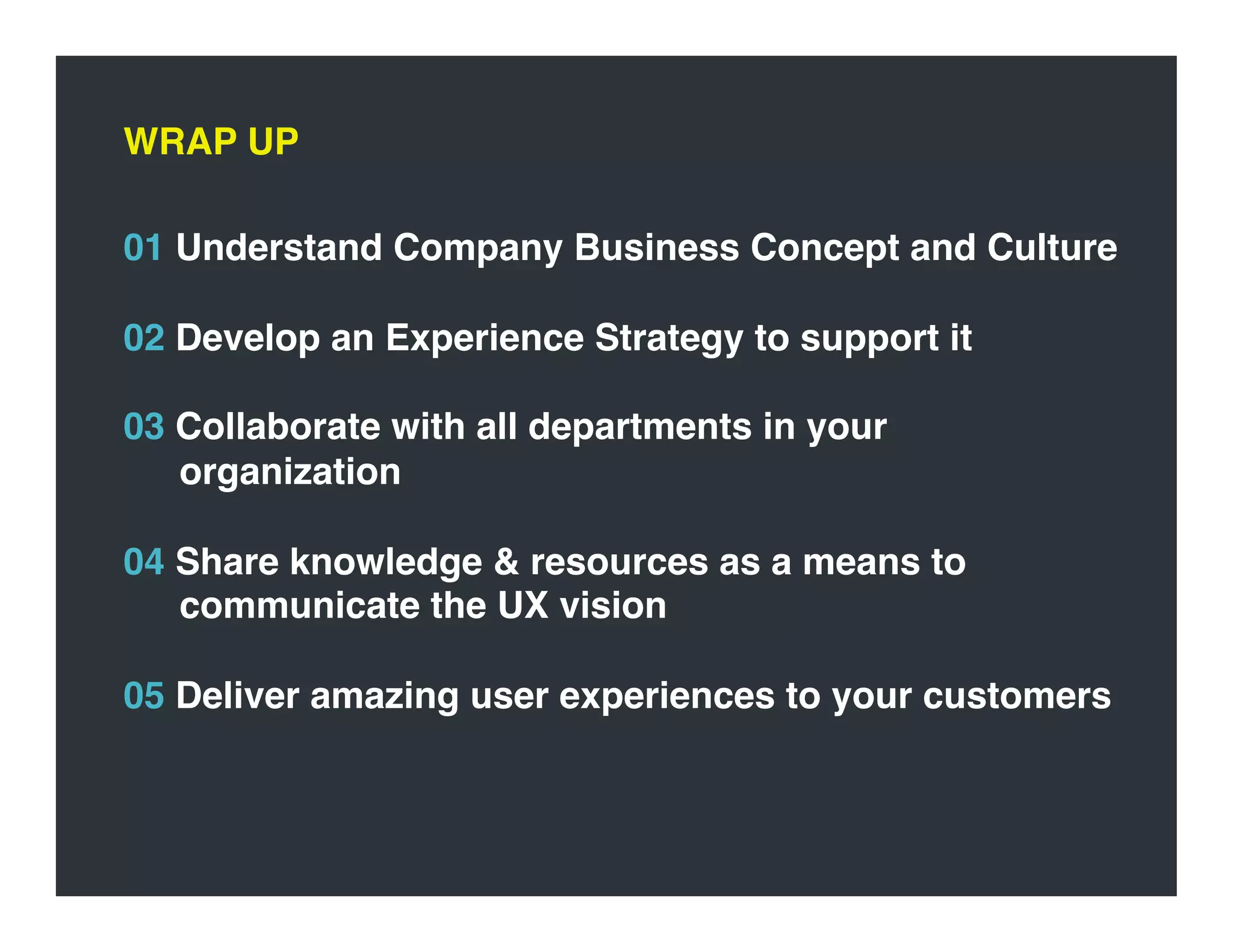 WRAP UP

01 Understand Company Business Concept and Culture

02 Develop an Experience Strategy to support it

03 Collaborate with all departments in your organization

04 Share knowledge & resources as a means to communicate the UX vision

05 Deliver amazing user experiences to your customers